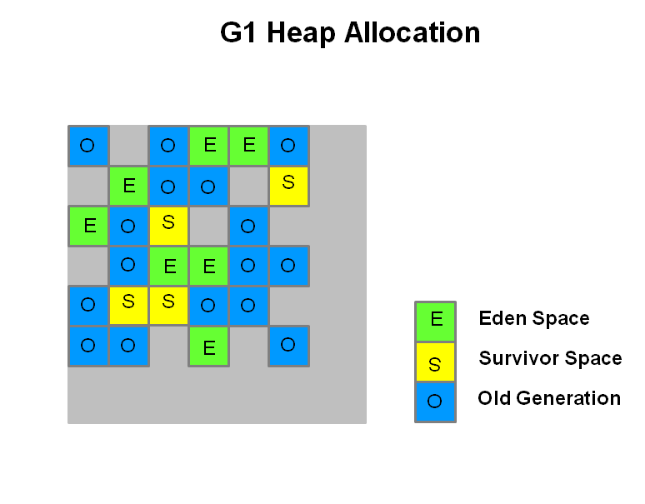 G1 Heap Allocation

O O E E O
E O O S
E O S O
O E E O O
O S S O O
O O E O

E Eden Space
S Survivor Space
O Old Generation